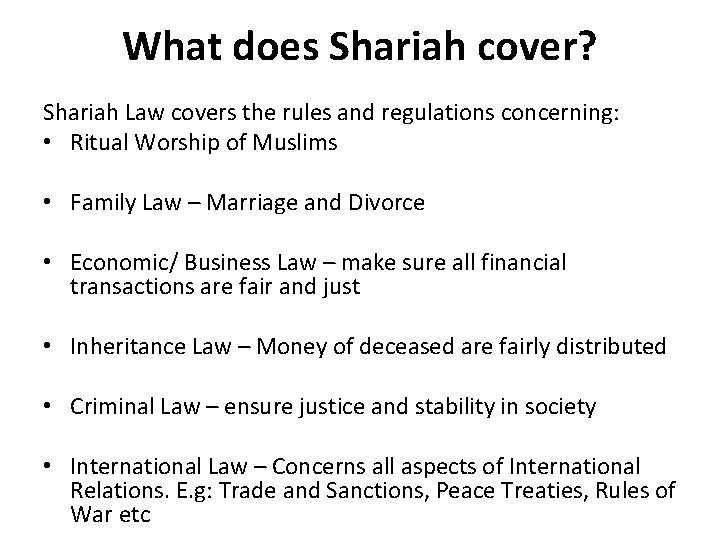 What does Shariah cover?

Shariah Law covers the rules and regulations concerning:
• Ritual Worship of Muslims

• Family Law – Marriage and Divorce

• Economic/ Business Law – make sure all financial transactions are fair and just

• Inheritance Law – Money of deceased are fairly distributed

• Criminal Law – ensure justice and stability in society

• International Law – Concerns all aspects of International Relations. E.g: Trade and Sanctions, Peace Treaties, Rules of War etc